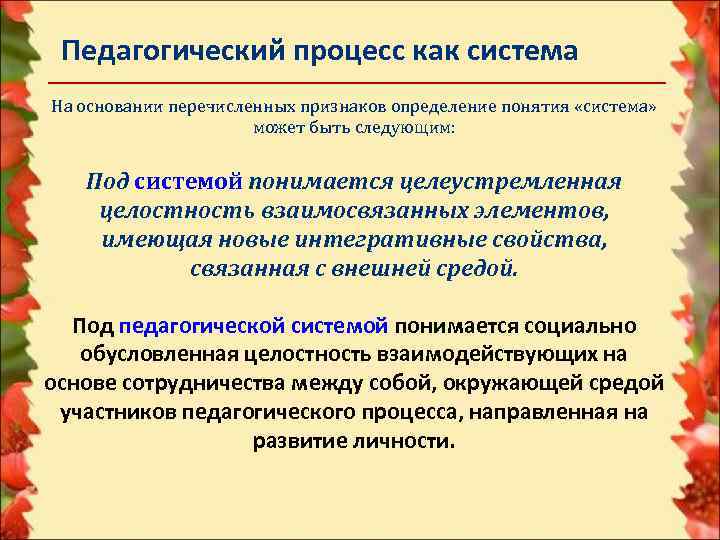 Педагогический процесс как система

На основании перечисленных признаков определение понятия «система» может быть следующим:

Под системой понимается целеустремленная целостность взаимосвязанных элементов, имеющая новые интегративные свойства, связанная с внешней средой.

Под педагогической системой понимается социально обусловленная целостность взаимодействующих на основе сотрудничества между собой, окружающей средой участников педагогического процесса, направленная на развитие личности.